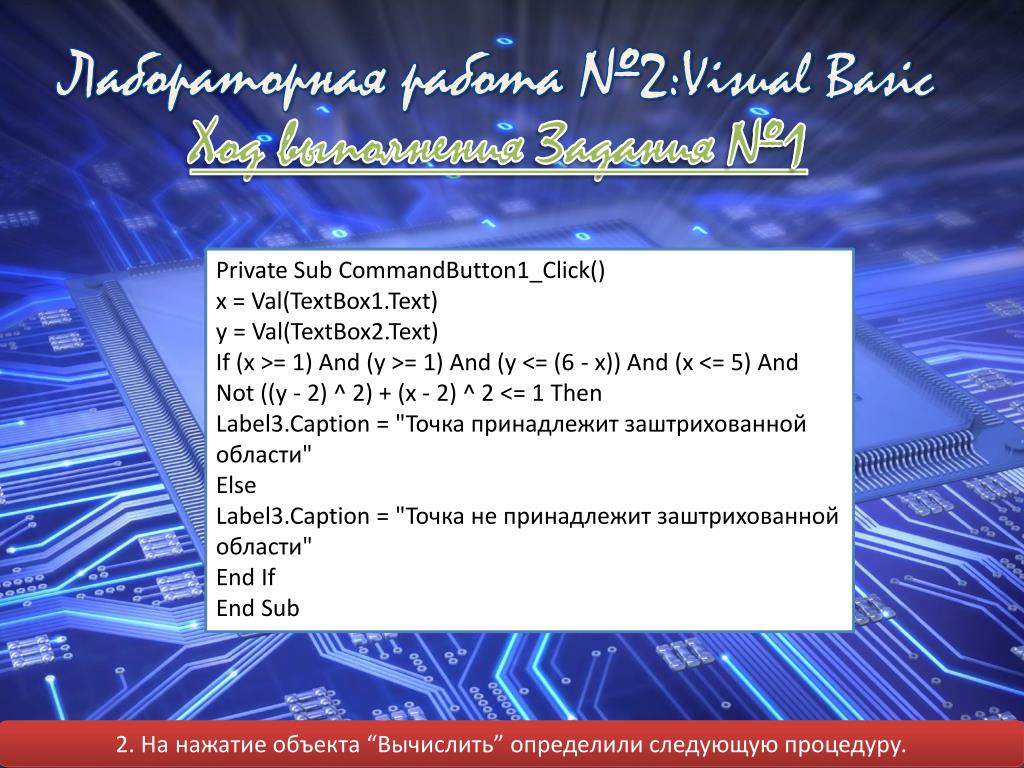 Лабораторная работа №2:Visual Basic
Ход выполнения Задания №1

Private Sub CommandButton1_Click()
x = Val(TextBox1.Text)
y = Val(TextBox2.Text)
If (x >= 1) And (y >= 1) And (y <= (6 - x)) And (x <= 5) And Not ((y - 2) ^ 2) + (x - 2) ^ 2 <= 1 Then
Label3.Caption = "Точка принадлежит заштрихованной области"
Else
Label3.Caption = "Точка не принадлежит заштрихованной области"
End If
End Sub

2. На нажатие объекта “Вычислить” определили следующую процедуру.